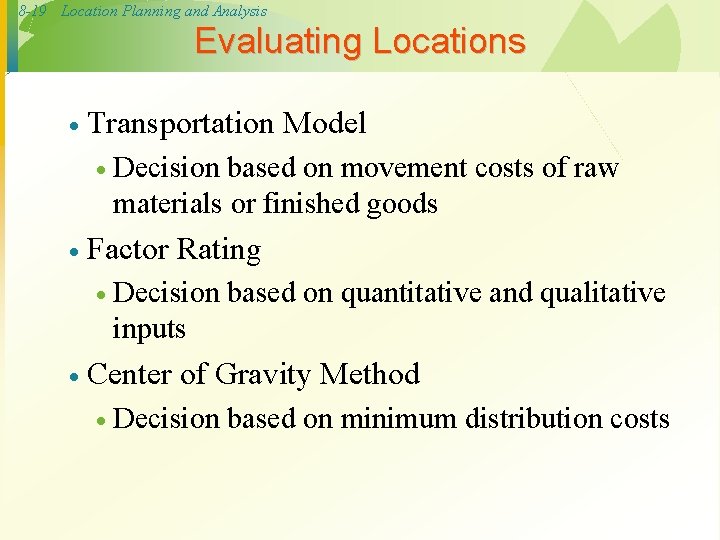 8-19 Location Planning and Analysis

Evaluating Locations

• Transportation Model
  • Decision based on movement costs of raw materials or finished goods
• Factor Rating
  • Decision based on quantitative and qualitative inputs
• Center of Gravity Method
  • Decision based on minimum distribution costs